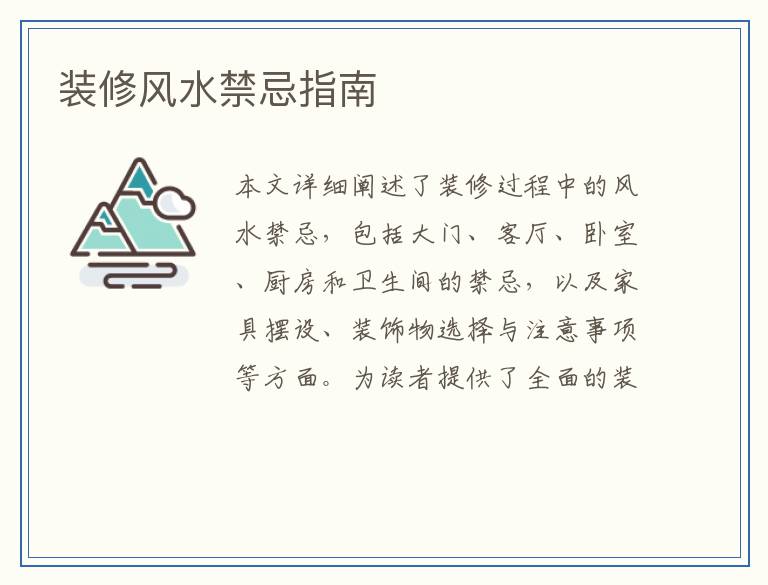 装修风水禁忌指南

本文详细阐述了装修过程中的风水禁忌，包括大门、客厅、卧室、厨房和卫生间的禁忌，以及家具摆设、装饰物选择与注意事项等方面。为读者提供了全面的装